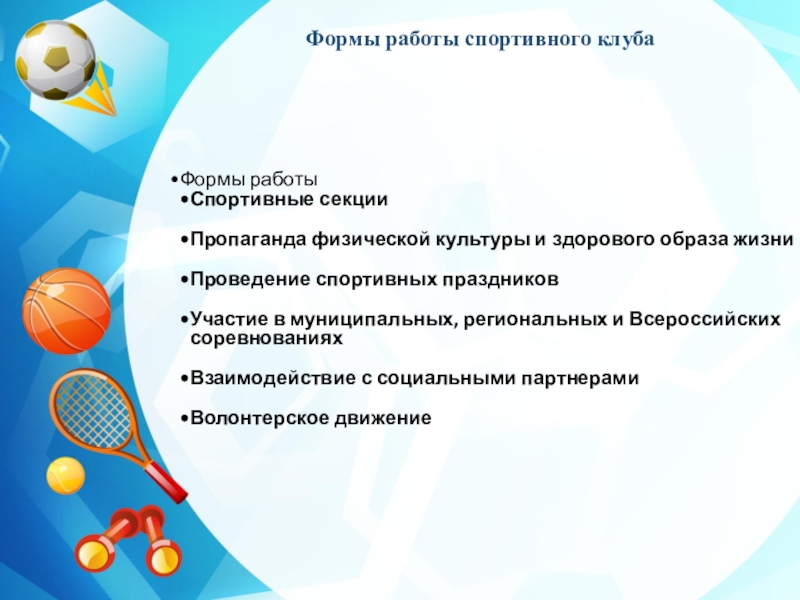 Формы работы спортивного клуба

•Формы работы
•Спортивные секции

•Пропаганда физической культуры и здорового образа жизни

•Проведение спортивных праздников

•Участие в муниципальных, региональных и Всероссийских соревнованиях

•Взаимодействие с социальными партнерами

•Волонтерское движение